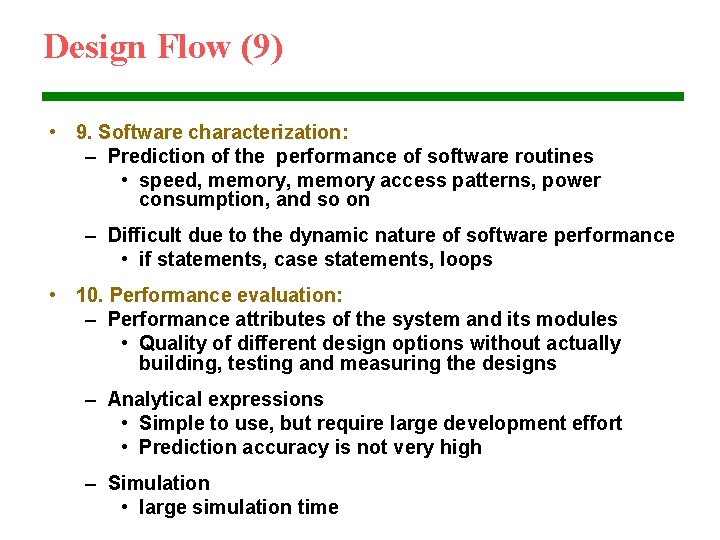 Design Flow (9)

• 9. Software characterization:
– Prediction of the performance of software routines
• speed, memory, memory access patterns, power consumption, and so on

– Difficult due to the dynamic nature of software performance
• if statements, case statements, loops

• 10. Performance evaluation:
– Performance attributes of the system and its modules
• Quality of different design options without actually building, testing and measuring the designs

– Analytical expressions
• Simple to use, but require large development effort
• Prediction accuracy is not very high

– Simulation
• large simulation time